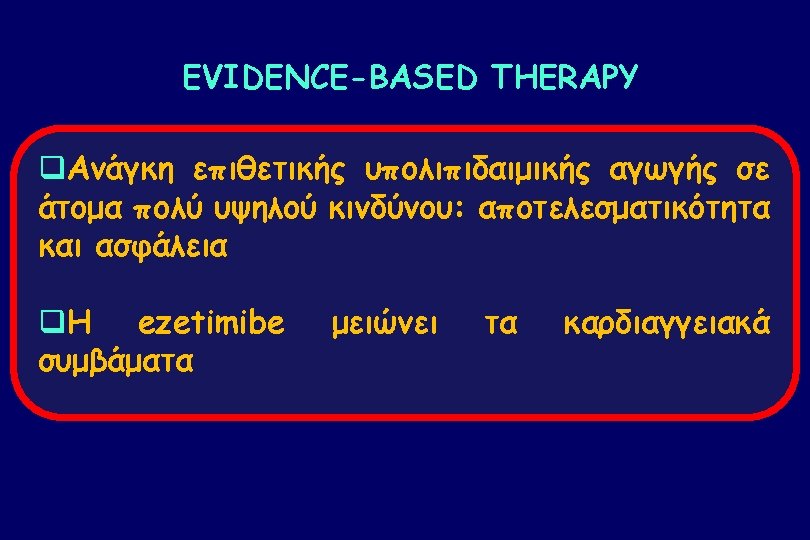 EVIDENCE-BASED THERAPY

❑Ανάγκη επιθετικής υπολιπιδαιμικής αγωγής σε άτομα πολύ υψηλού κινδύνου: αποτελεσματικότητα και ασφάλεια

❑Η ezetimibe μειώνει τα καρδιαγγειακά συμβάματα